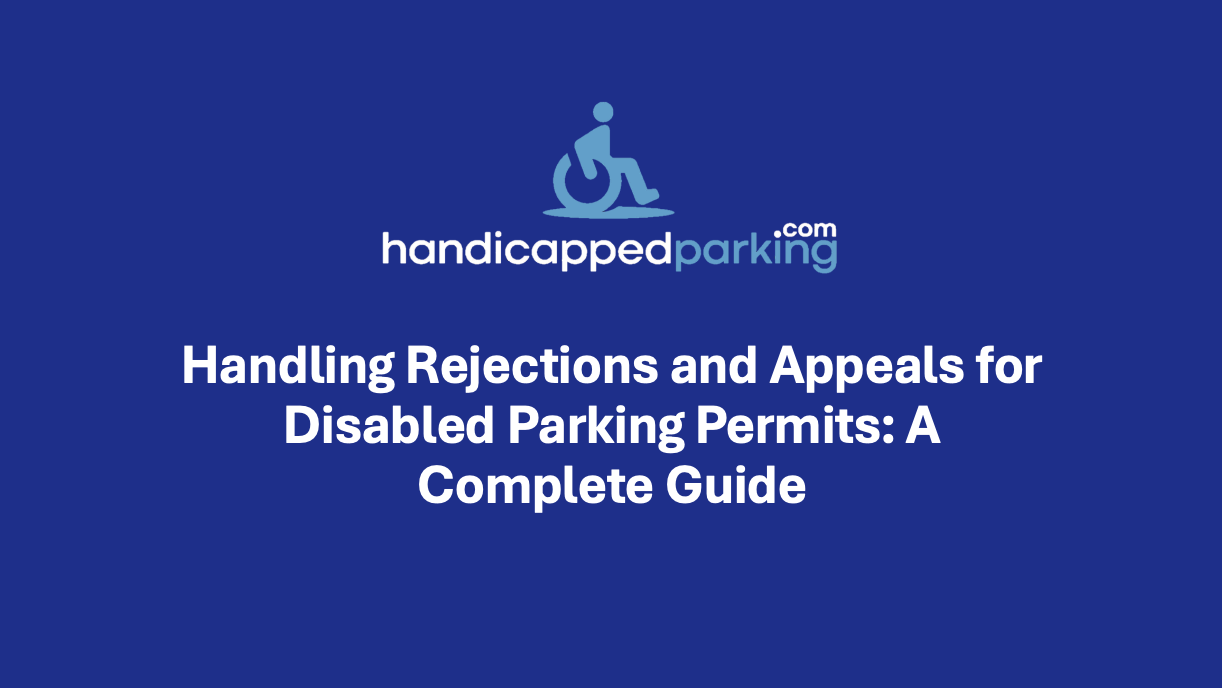 handicappedparking.com

Handling Rejections and Appeals for Disabled Parking Permits: A Complete Guide